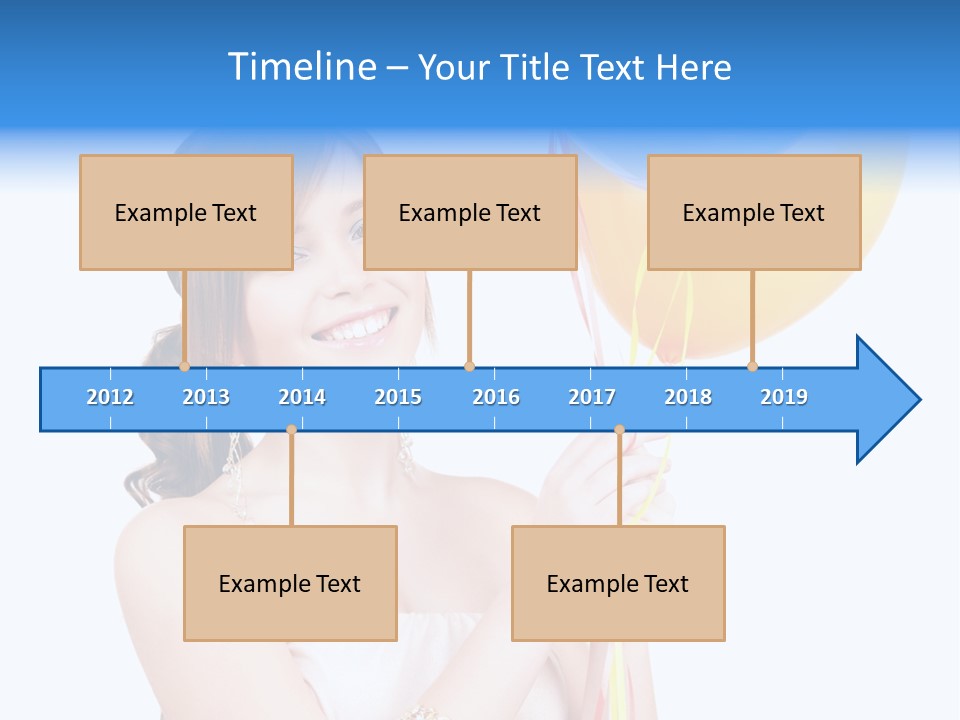 Timeline – Your Title Text Here

Example Text

Example Text

Example Text

2012 2013 2014 2015 2016 2017 2018 2019

Example Text

Example Text